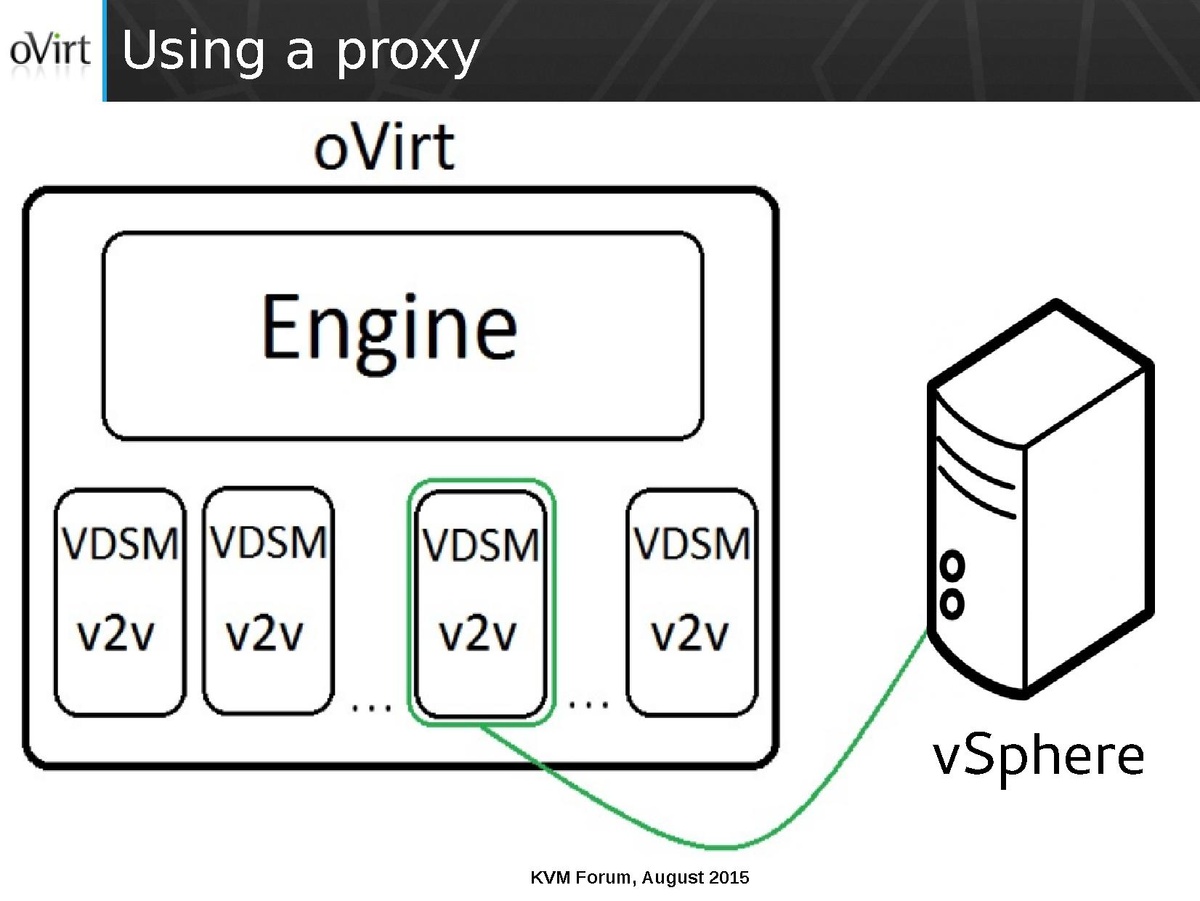 oVirt Using a proxy

oVirt

Engine

VDSM
v2v

VDSM
v2v

...

VDSM
v2v

...

VDSM
v2v

vSphere

KVM Forum, August 2015